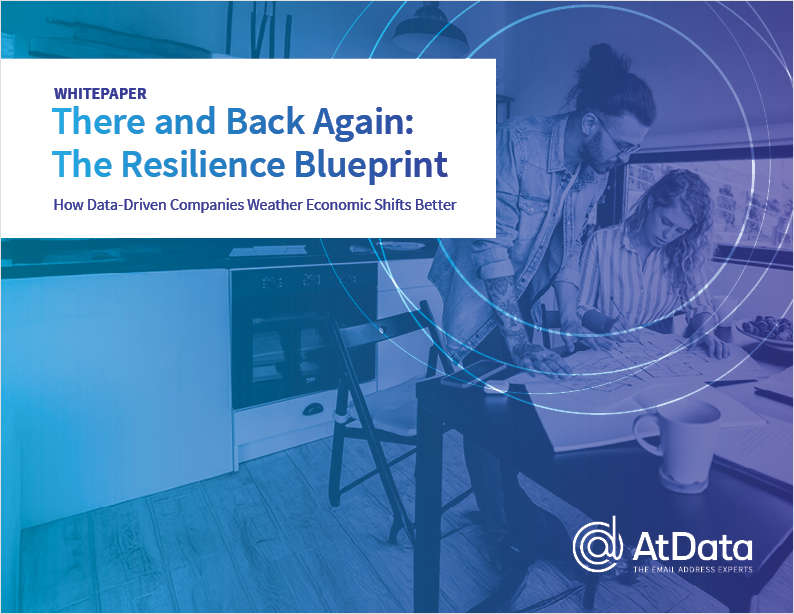 WHITEPAPER

There and Back Again: The Resilience Blueprint

How Data-Driven Companies Weather Economic Shifts Better

AtData
THE EMAIL ADDRESS EXPERTS